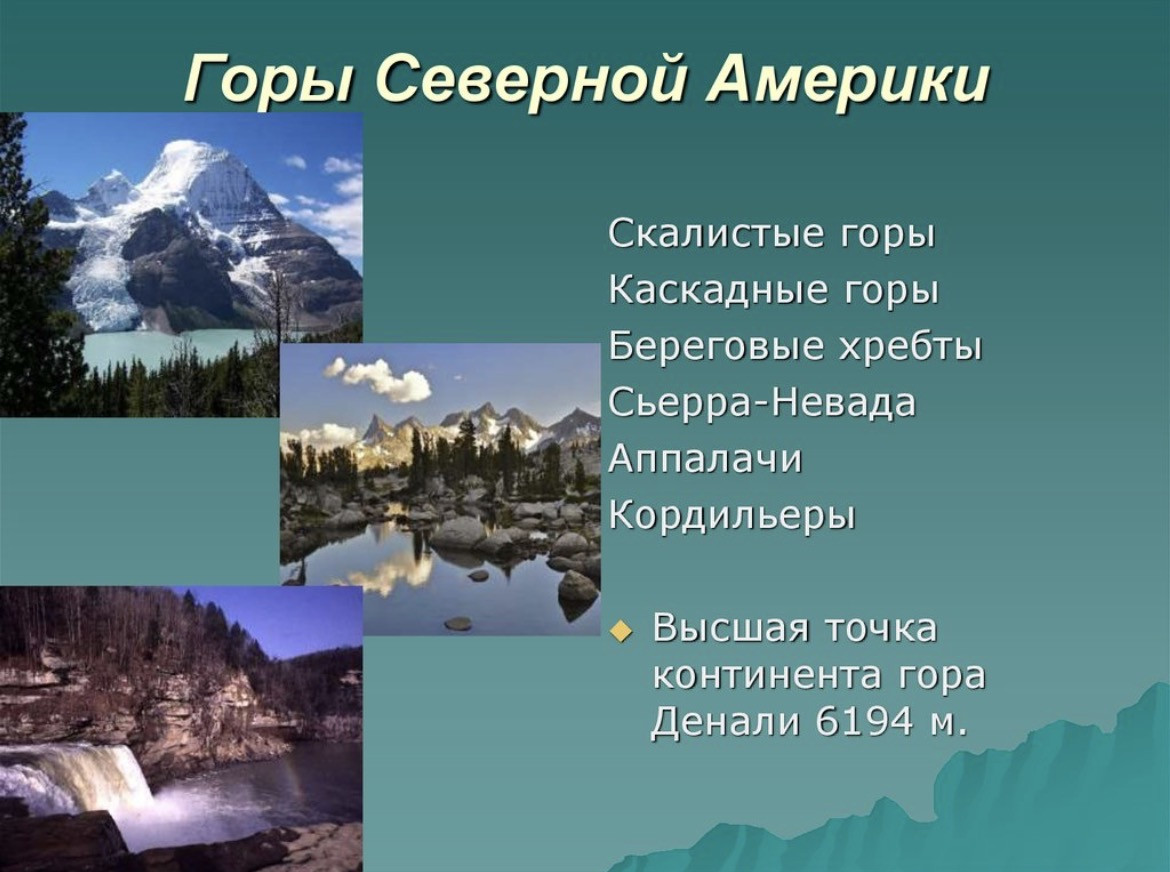 Горы Северной Америки

Скалистые горы
Каскадные горы
Береговые хребты
Сьерра-Невада
Аппалачи
Кордильеры

Высшая точка континента гора Денали 6194 м.